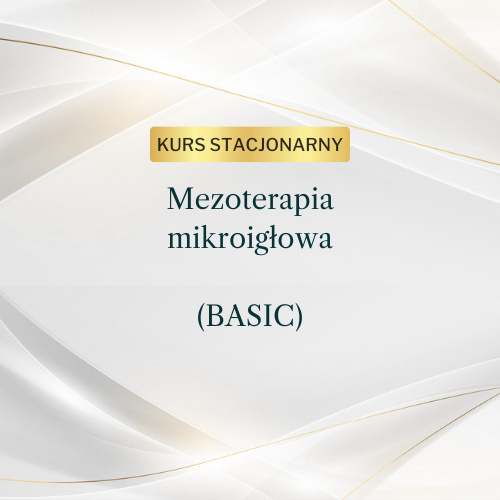 KURS STACJONARNY

Mezoterapia mikroigłowa

(BASIC)